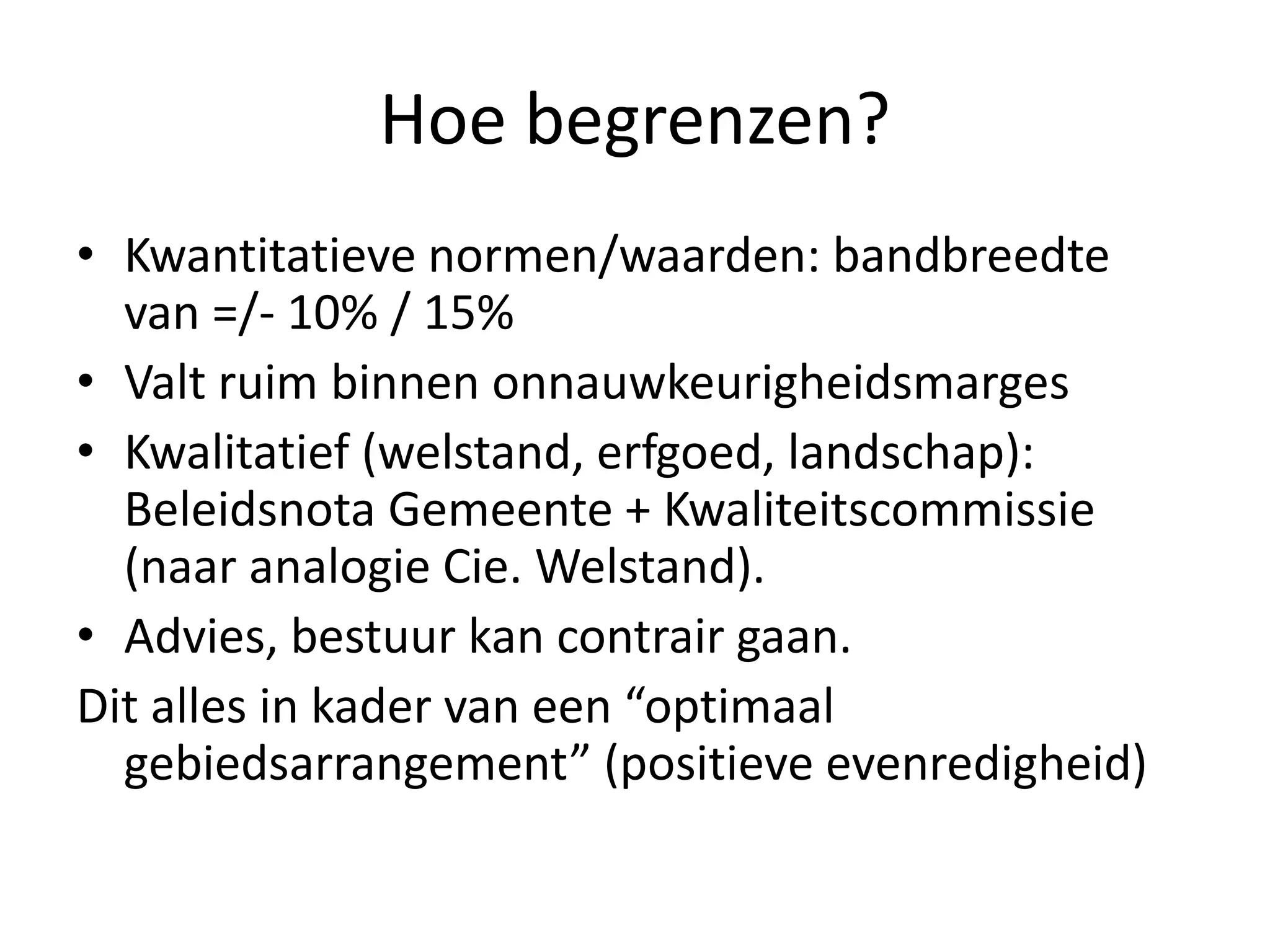 Hoe begrenzen?

• Kwantitatieve normen/waarden: bandbreedte van =/- 10% / 15%
• Valt ruim binnen onnauwkeurigheidsmarges
• Kwalitatief (welstand, erfgoed, landschap): Beleidsnota Gemeente + Kwaliteitscommissie (naar analogie Cie. Welstand).
• Advies, bestuur kan contrair gaan.

Dit alles in kader van een “optimaal gebiedsarrangement” (positieve evenredigheid)